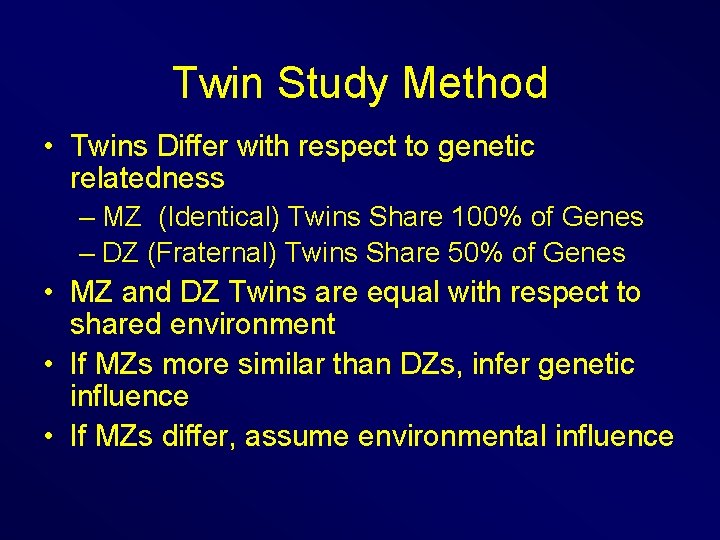 Twin Study Method

• Twins Differ with respect to genetic relatedness
– MZ (Identical) Twins Share 100% of Genes
– DZ (Fraternal) Twins Share 50% of Genes
• MZ and DZ Twins are equal with respect to shared environment
• If MZs more similar than DZs, infer genetic influence
• If MZs differ, assume environmental influence